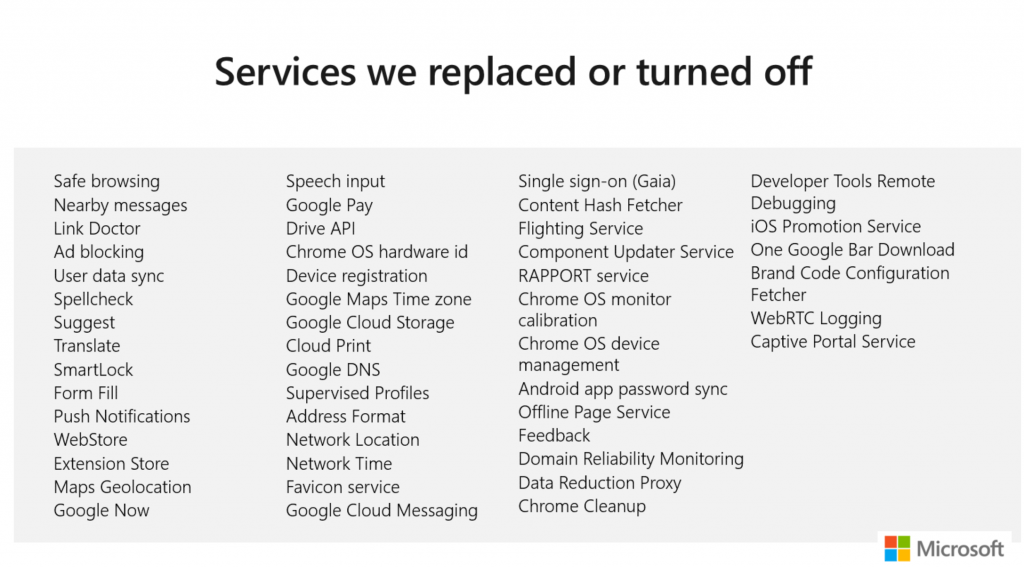 Services we replaced or turned off

Safe browsing
Nearby messages
Link Doctor
Ad blocking
User data sync
Spellcheck
Suggest
Translate
SmartLock
Form Fill
Push Notifications
WebStore
Extension Store
Maps Geolocation
Google Now

Speech input
Google Pay
Drive API
Chrome OS hardware id
Device registration
Google Maps Time zone
Google Cloud Storage
Cloud Print
Google DNS
Supervised Profiles
Address Format
Network Location
Network Time
Favicon service
Google Cloud Messaging

Single sign-on (Gaia)
Content Hash Fetcher
Flighting Service
Component Updater Service
RAPPORT service
Chrome OS monitor calibration
Chrome OS device management
Android app password sync
Offline Page Service
Feedback
Domain Reliability Monitoring
Data Reduction Proxy
Chrome Cleanup

Developer Tools Remote Debugging
iOS Promotion Service
One Google Bar Download
Brand Code Configuration Fetcher
WebRTC Logging
Captive Portal Service

Microsoft